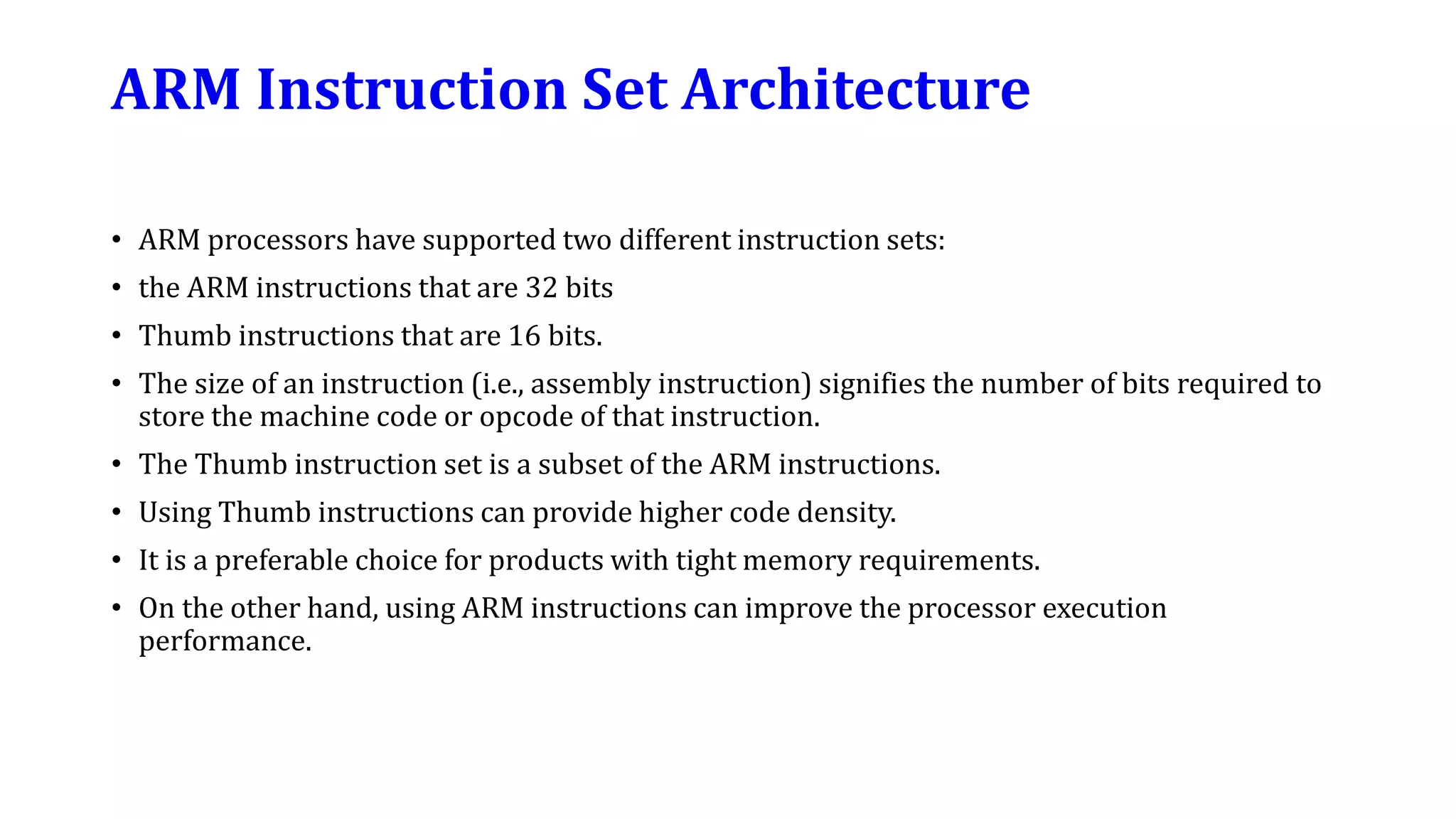 ARM Instruction Set Architecture

• ARM processors have supported two different instruction sets:
• the ARM instructions that are 32 bits
• Thumb instructions that are 16 bits.
• The size of an instruction (i.e., assembly instruction) signifies the number of bits required to store the machine code or opcode of that instruction.
• The Thumb instruction set is a subset of the ARM instructions.
• Using Thumb instructions can provide higher code density.
• It is a preferable choice for products with tight memory requirements.
• On the other hand, using ARM instructions can improve the processor execution performance.